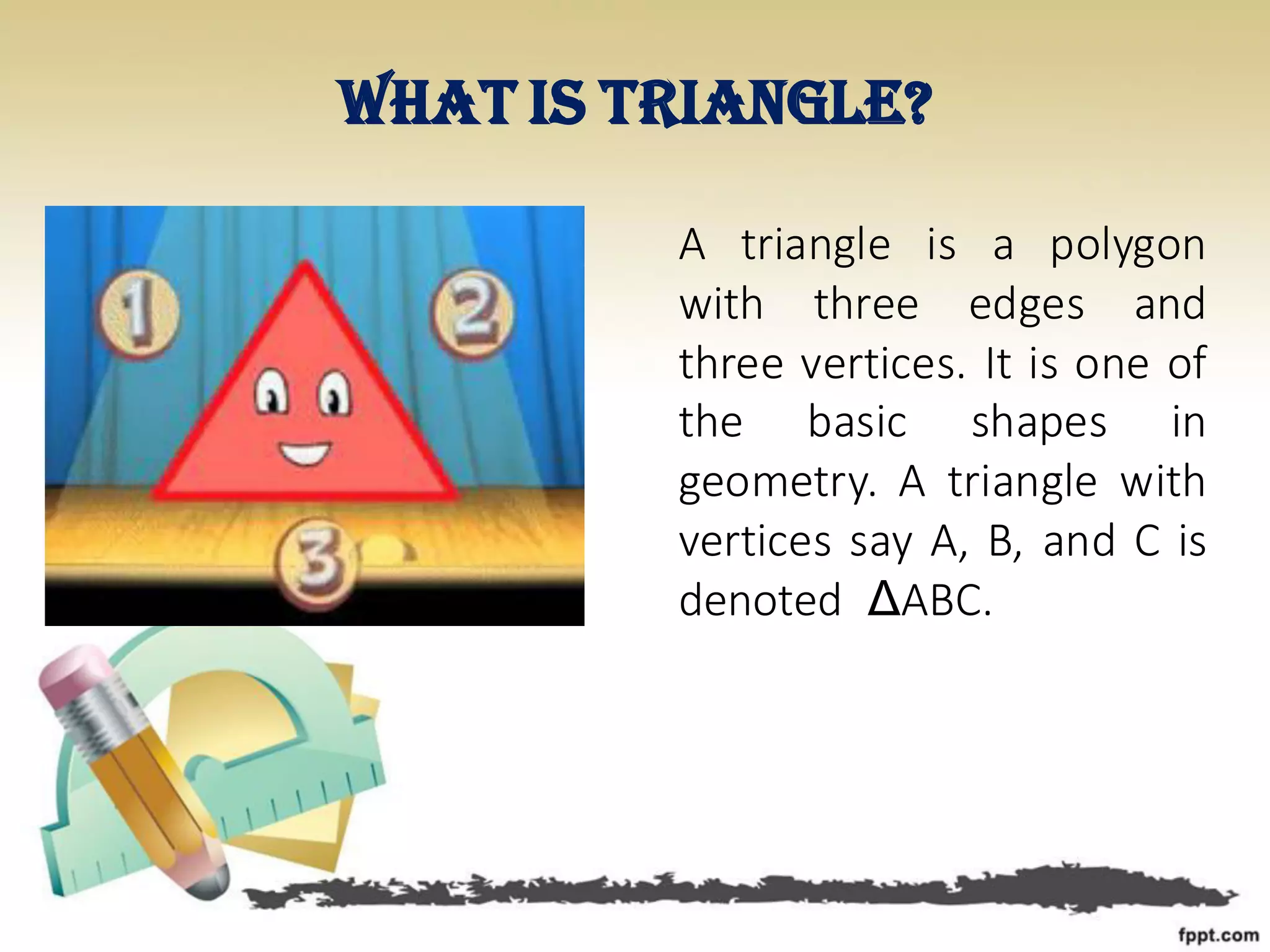 WHAT IS TRIANGLE?

1

2

3

A triangle is a polygon with three edges and three vertices. It is one of the basic shapes in geometry. A triangle with vertices say A, B, and C is denoted $\Delta$ABC.

fppt.com